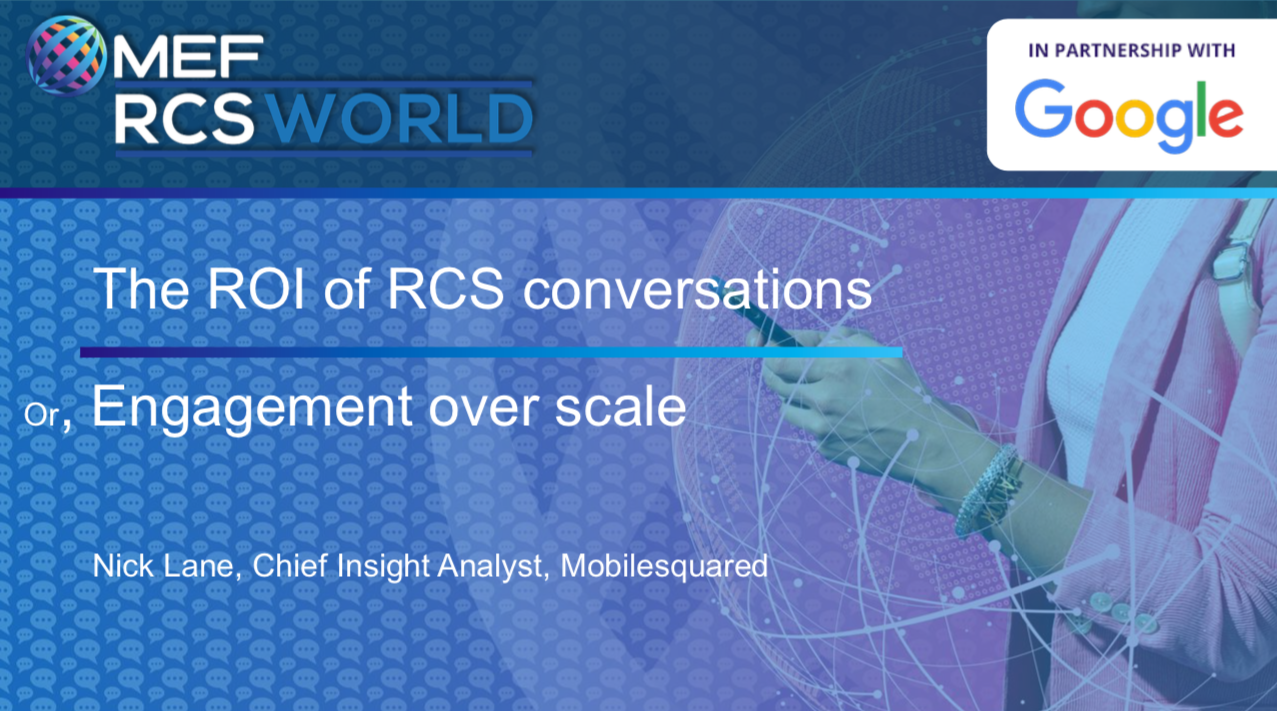 MEF
RCS WORLD

IN PARTNERSHIP WITH
Google

The ROI of RCS conversations

Or, Engagement over scale

Nick Lane, Chief Insight Analyst, Mobilesquared